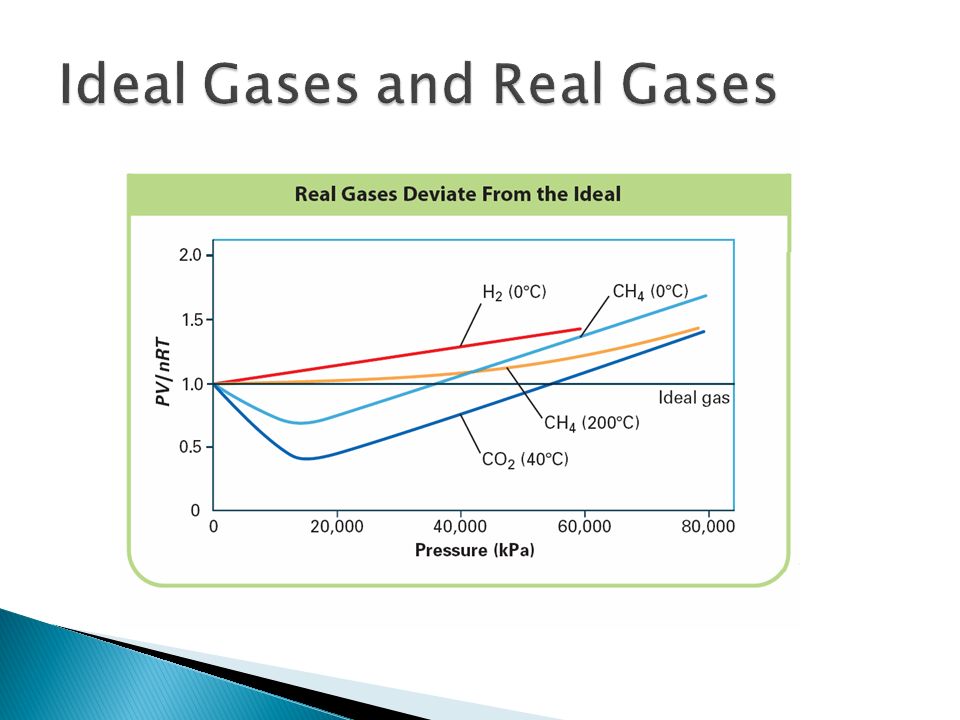 Ideal Gases and Real Gases

Real Gases Deviate From the Ideal

2.0
1.5
1.0
0.5
0

$PV/nRT$

$H_2$ (0°C)
$CH_4$ (0°C)
Ideal gas
$CH_4$ (200°C)
$CO_2$ (40°C)

0
20,000
40,000
60,000
80,000

Pressure (kPa)